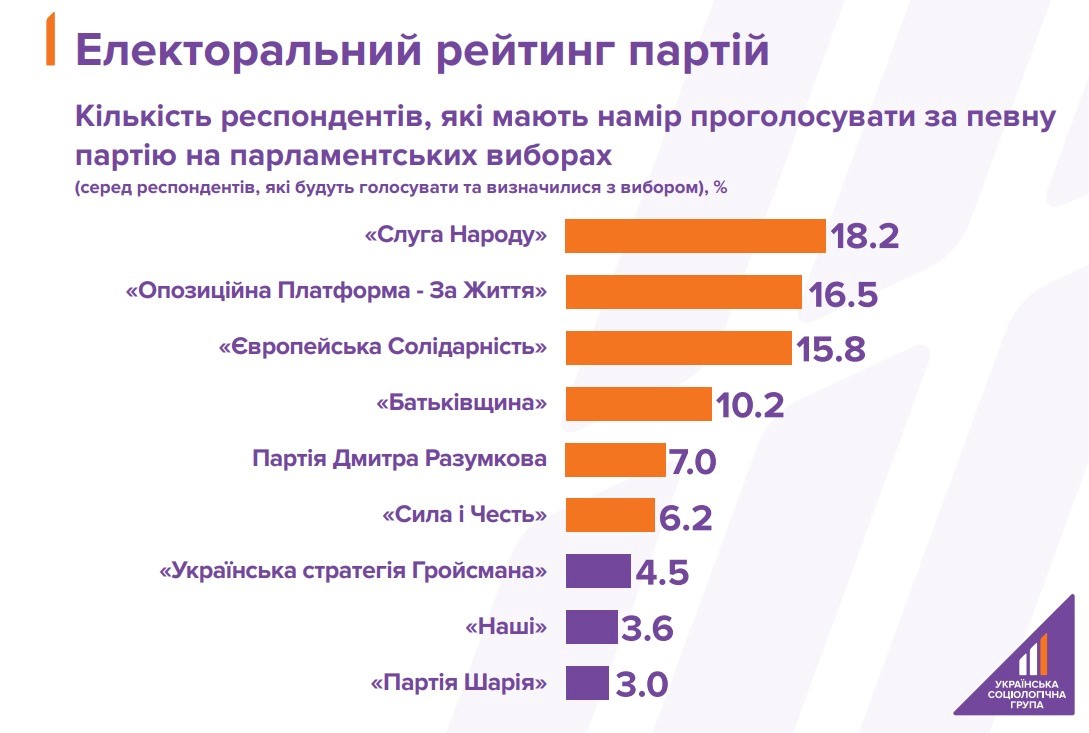 Електоральний рейтинг партій

Кількість респондентів, які мають намір проголосувати за певну партію на парламентських виборах

(серед респондентів, які будуть голосувати та визначилися з вибором), %

«Слуга Народу» 18.2
«Опозиційна Платформа - За Життя» 16.5
«Європейська Солідарність» 15.8
«Батьківщина» 10.2
Партія Дмитра Разумкова 7.0
«Сила і Честь» 6.2
«Українська стратегія Гройсмана» 4.5
«Наші» 3.6
«Партія Шарія» 3.0

УКРАЇНСЬКА СОЦІОЛОГІЧНА ГРУПА